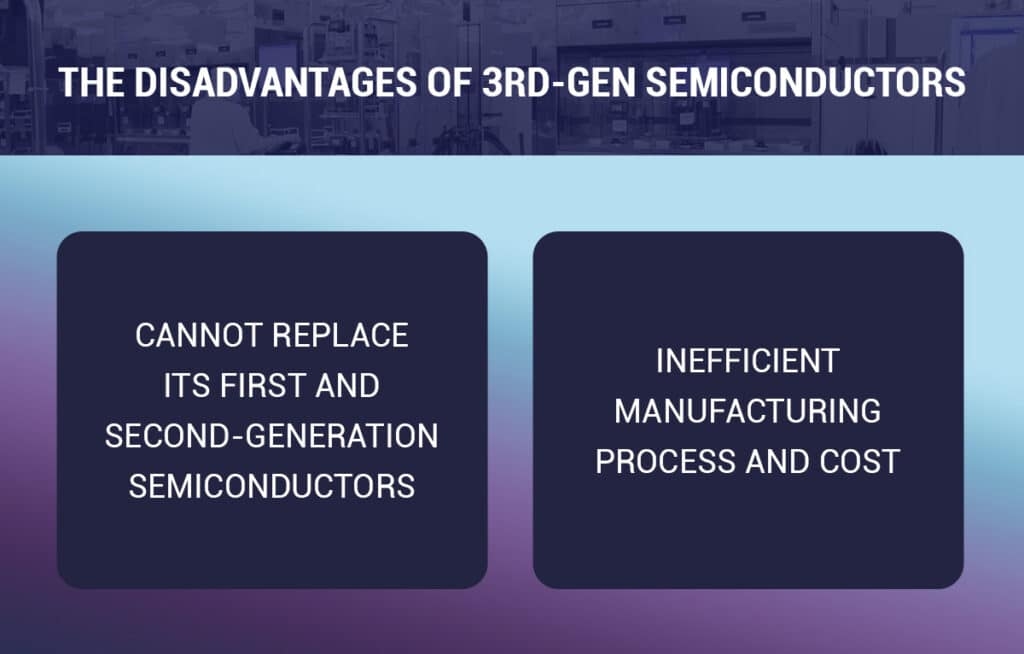 THE DISADVANTAGES OF 3RD-GEN SEMICONDUCTORS

CANNOT REPLACE ITS FIRST AND SECOND-GENERATION SEMICONDUCTORS

INEFFICIENT MANUFACTURING PROCESS AND COST